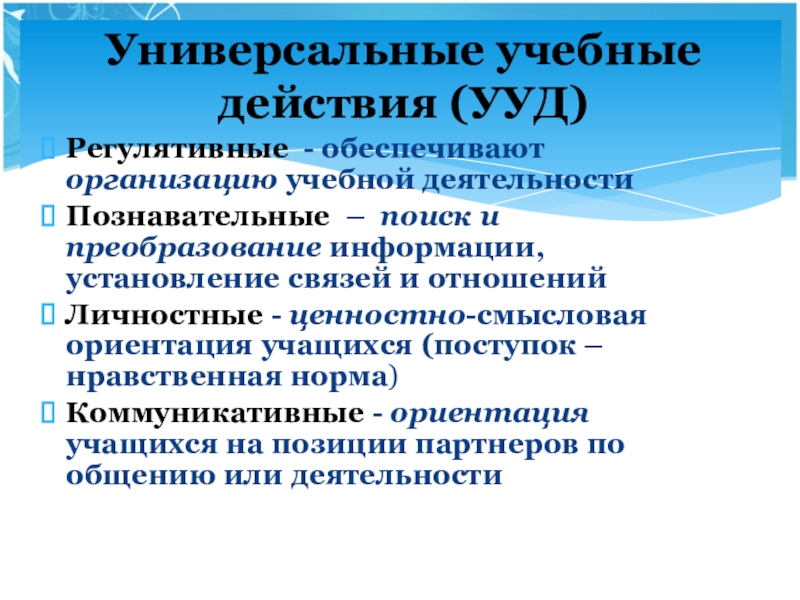 Универсальные учебные действия (УУД)

Регулятивные - обеспечивают организацию учебной деятельности

Познавательные – поиск и преобразование информации, установление связей и отношений

Личностные - ценностно-смысловая ориентация учащихся (поступок – нравственная норма)

Коммуникативные - ориентация учащихся на позиции партнеров по общению или деятельности